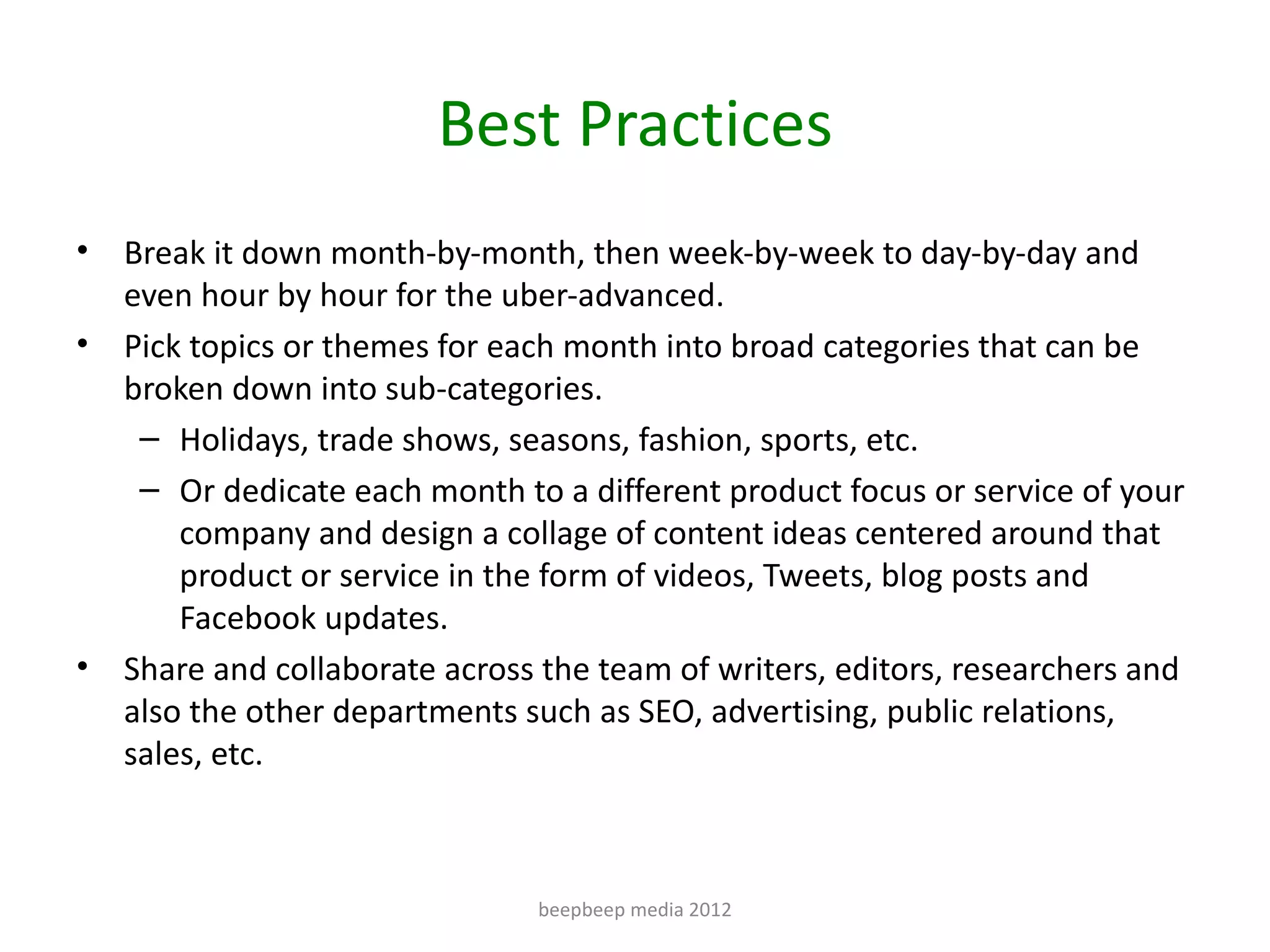 Best Practices

• Break it down month-by-month, then week-by-week to day-by-day and even hour by hour for the uber-advanced.
• Pick topics or themes for each month into broad categories that can be broken down into sub-categories.
  – Holidays, trade shows, seasons, fashion, sports, etc.
  – Or dedicate each month to a different product focus or service of your company and design a collage of content ideas centered around that product or service in the form of videos, Tweets, blog posts and Facebook updates.
• Share and collaborate across the team of writers, editors, researchers and also the other departments such as SEO, advertising, public relations, sales, etc.

beepbeep media 2012